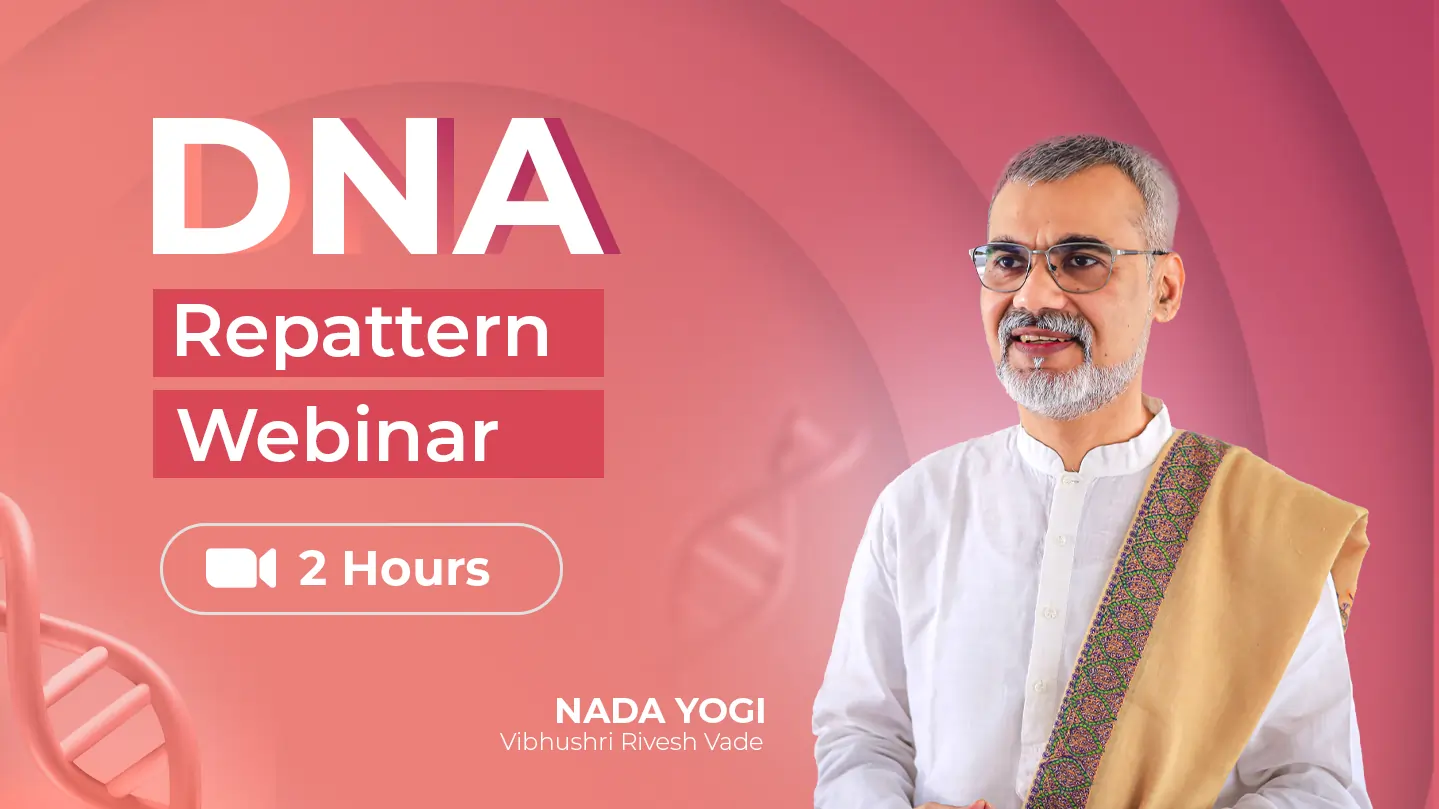 DNA
Repattern
Webinar
2 Hours
NADA YOGI
Vibhushri Rivesh Vade